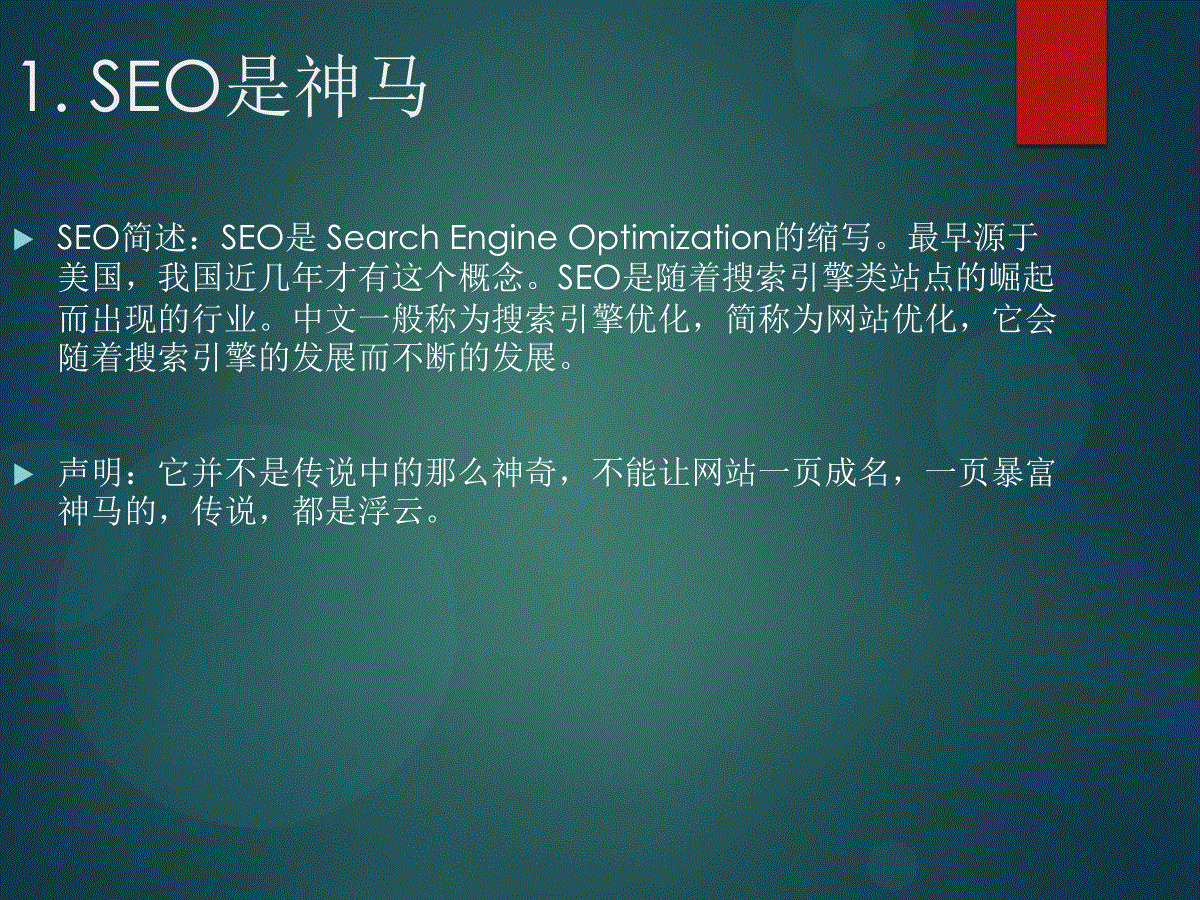 1. SEO是神马

SEO简述：SEO是 Search Engine Optimization的缩写。最早源于美国，我国近几年才有这个概念。SEO是随着搜索引擎类站点的崛起而出现的行业。中文一般称为搜索引擎优化，简称为网站优化，它会随着搜索引擎的发展而不断的发展。

声明：它并不是传说中的那么神奇，不能让网站一页成名，一页暴富神马的，传说，都是浮云。